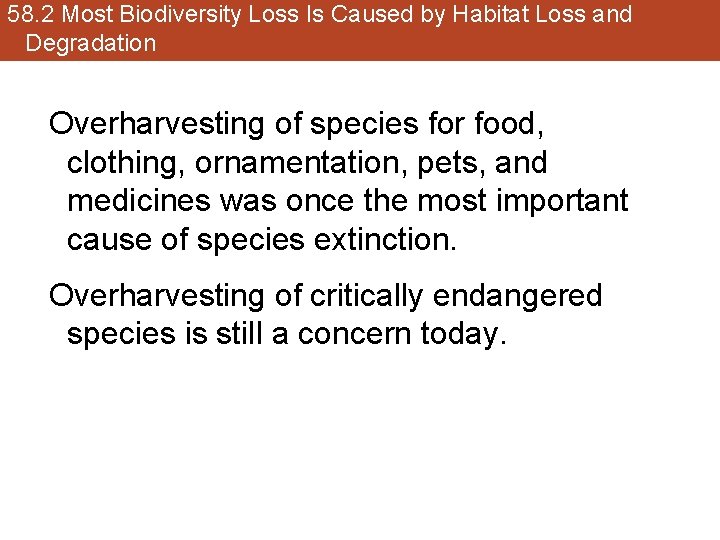 58.2 Most Biodiversity Loss Is Caused by Habitat Loss and Degradation

Overharvesting of species for food, clothing, ornamentation, pets, and medicines was once the most important cause of species extinction.

Overharvesting of critically endangered species is still a concern today.